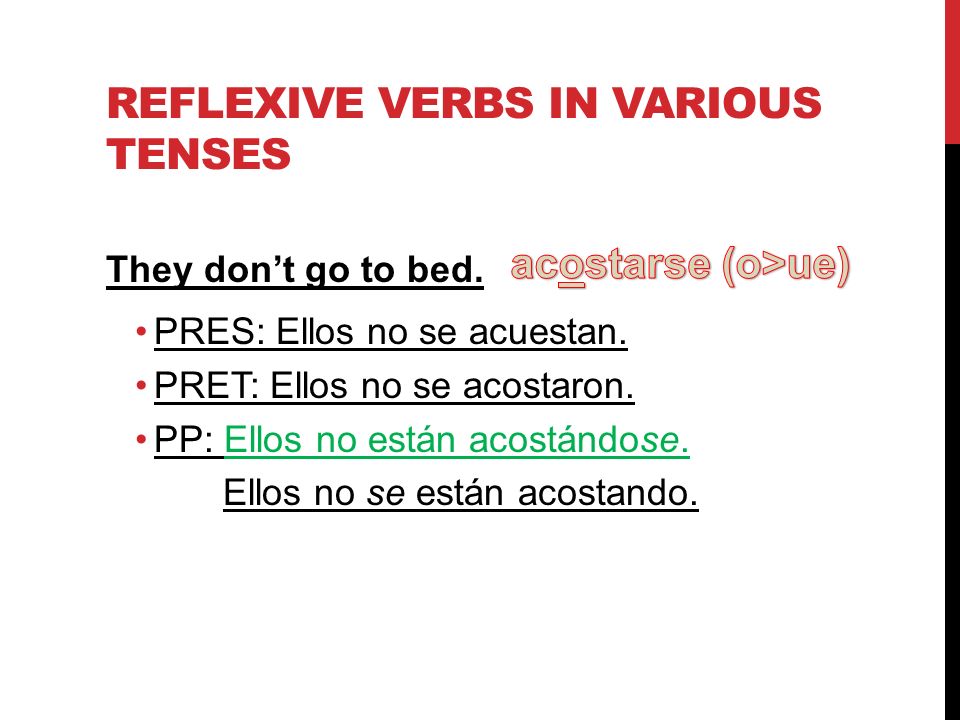 REFLEXIVE VERBS IN VARIOUS TENSES

They don't go to bed. acostarse (o>ue)

• PRES: Ellos no se acuestan.
• PRET: Ellos no se acostaron.
• PP: Ellos no están acostándose.
Ellos no se están acostando.